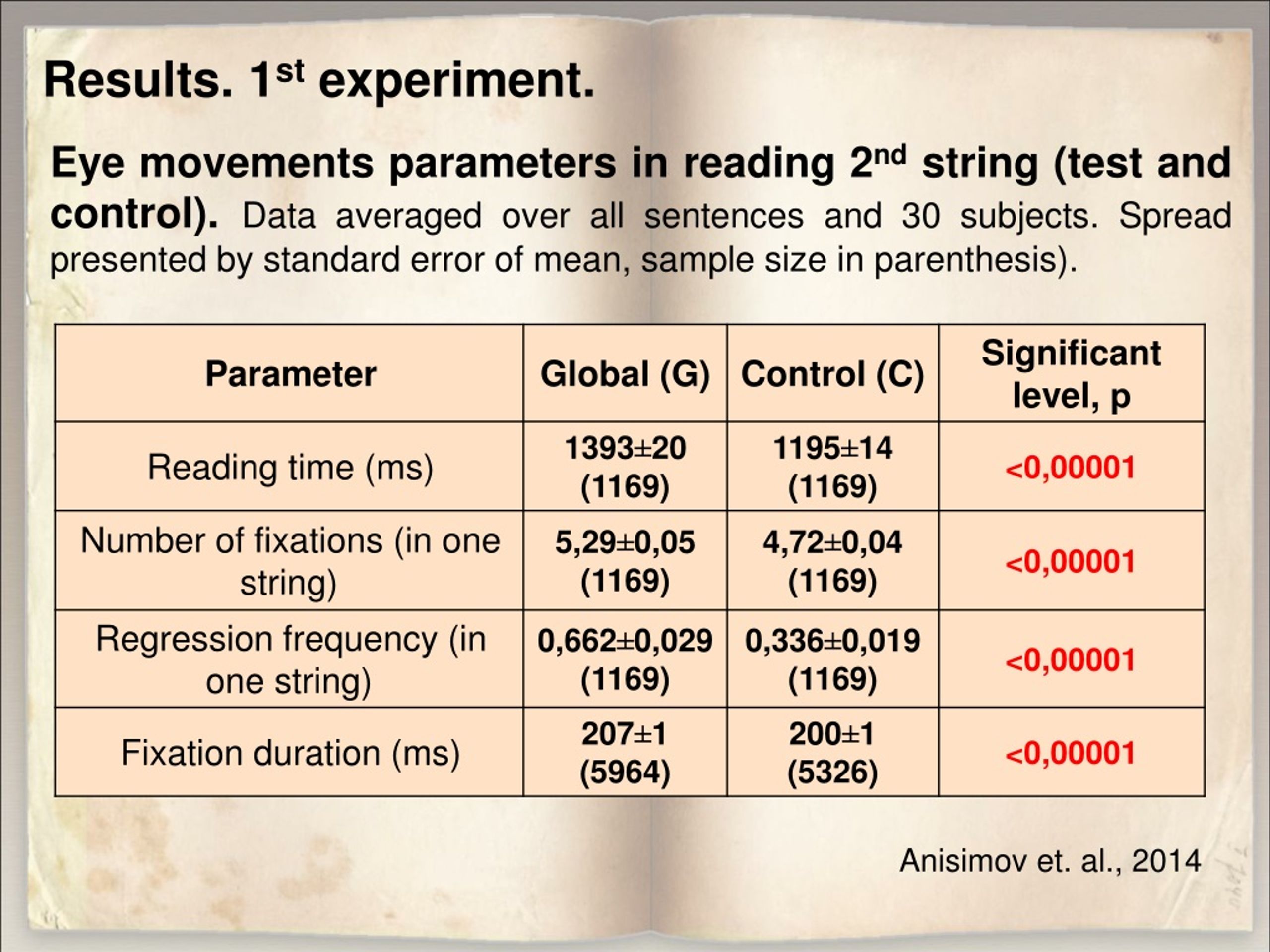 Results. 1$^{st}$ experiment.

Eye movements parameters in reading 2$^{nd}$ string (test and control). Data averaged over all sentences and 30 subjects. Spread presented by standard error of mean, sample size in parenthesis).

| Parameter | Global (G) | Control (C) | Significant level, p |
|---|---|---|---|
| Reading time (ms) | 1393±20 (1169) | 1195±14 (1169) | <0,00001 |
| Number of fixations (in one string) | 5,29±0,05 (1169) | 4,72±0,04 (1169) | <0,00001 |
| Regression frequency (in one string) | 0,662±0,029 (1169) | 0,336±0,019 (1169) | <0,00001 |
| Fixation duration (ms) | 207±1 (5964) | 200±1 (5326) | <0,00001 |

Anisimov et. al., 2014